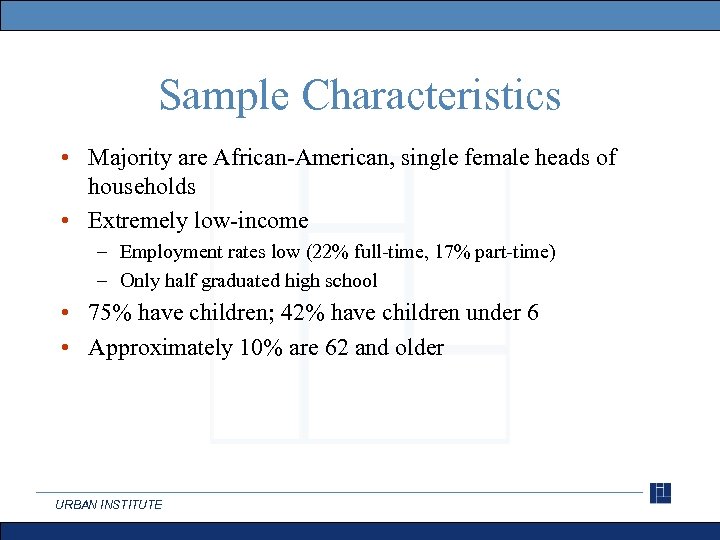 Sample Characteristics

• Majority are African-American, single female heads of households
• Extremely low-income
  – Employment rates low (22% full-time, 17% part-time)
  – Only half graduated high school
• 75% have children; 42% have children under 6
• Approximately 10% are 62 and older

URBAN INSTITUTE